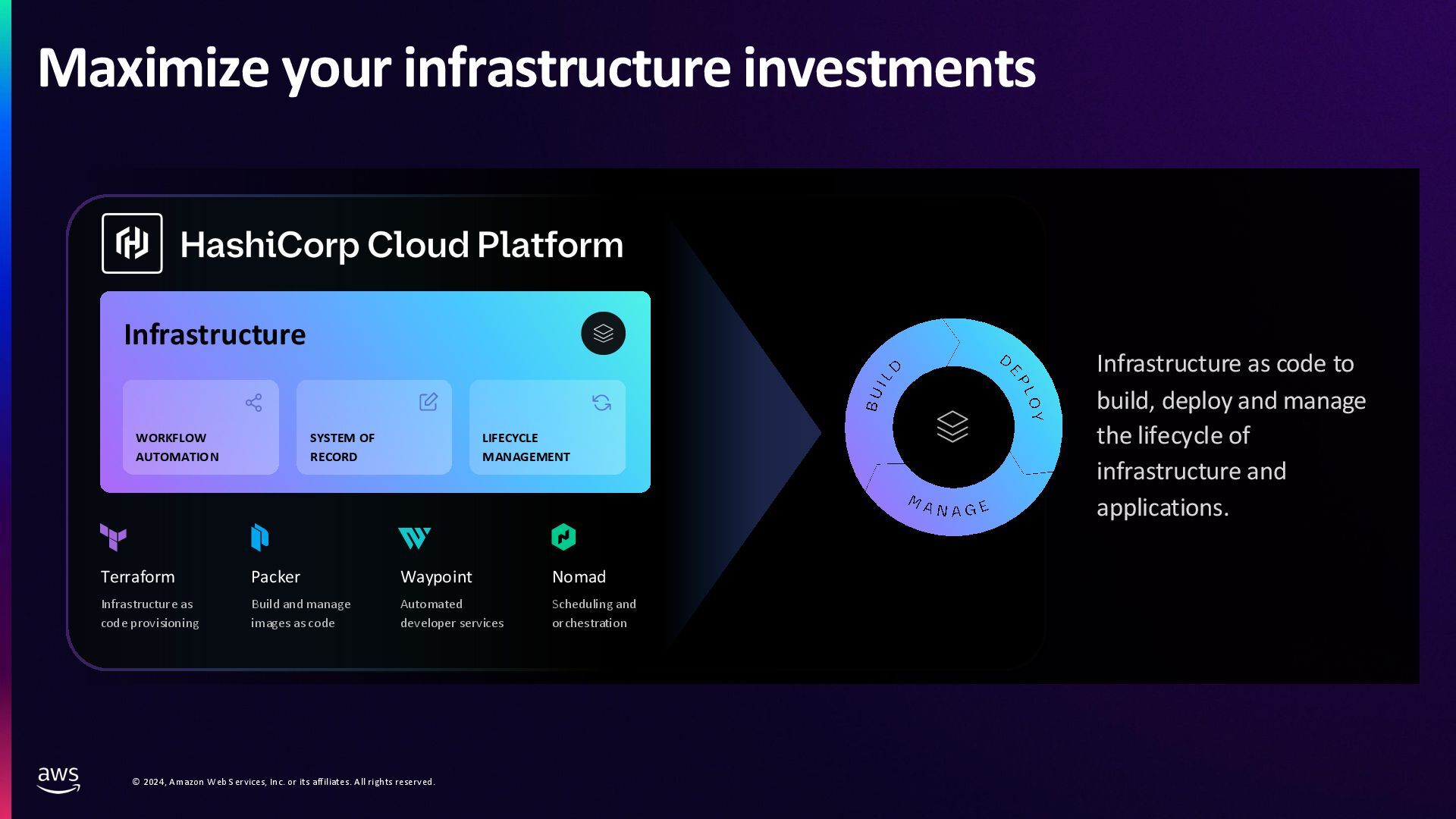 Maximize your infrastructure investments

HashiCorp Cloud Platform

Infrastructure

WORKFLOW AUTOMATION

SYSTEM OF RECORD

LIFECYCLE MANAGEMENT

Terraform
Infrastructure as code provisioning

Packer
Build and manage images as code

Waypoint
Automated developer services

Nomad
Scheduling and orchestration

BUILD DEPLOY MANAGE

Infrastructure as code to build, deploy and manage the lifecycle of infrastructure and applications.

aws

© 2024, Amazon Web Services, Inc. or its affiliates. All rights reserved.